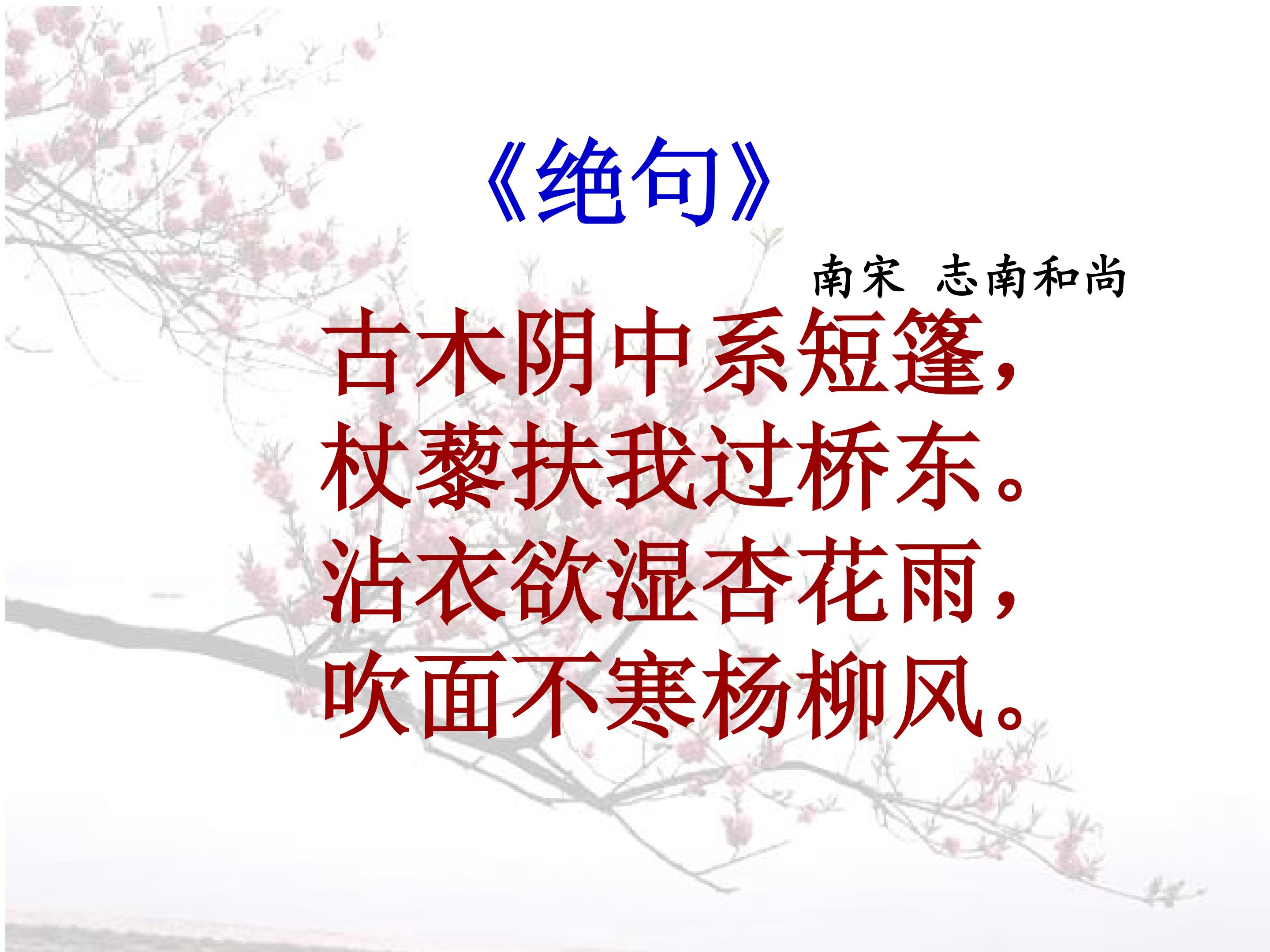 《绝句》

南宋 志南和尚

古木阴中系短篷，
杖藜扶我过桥东。
沾衣欲湿杏花雨，
吹面不寒杨柳风。